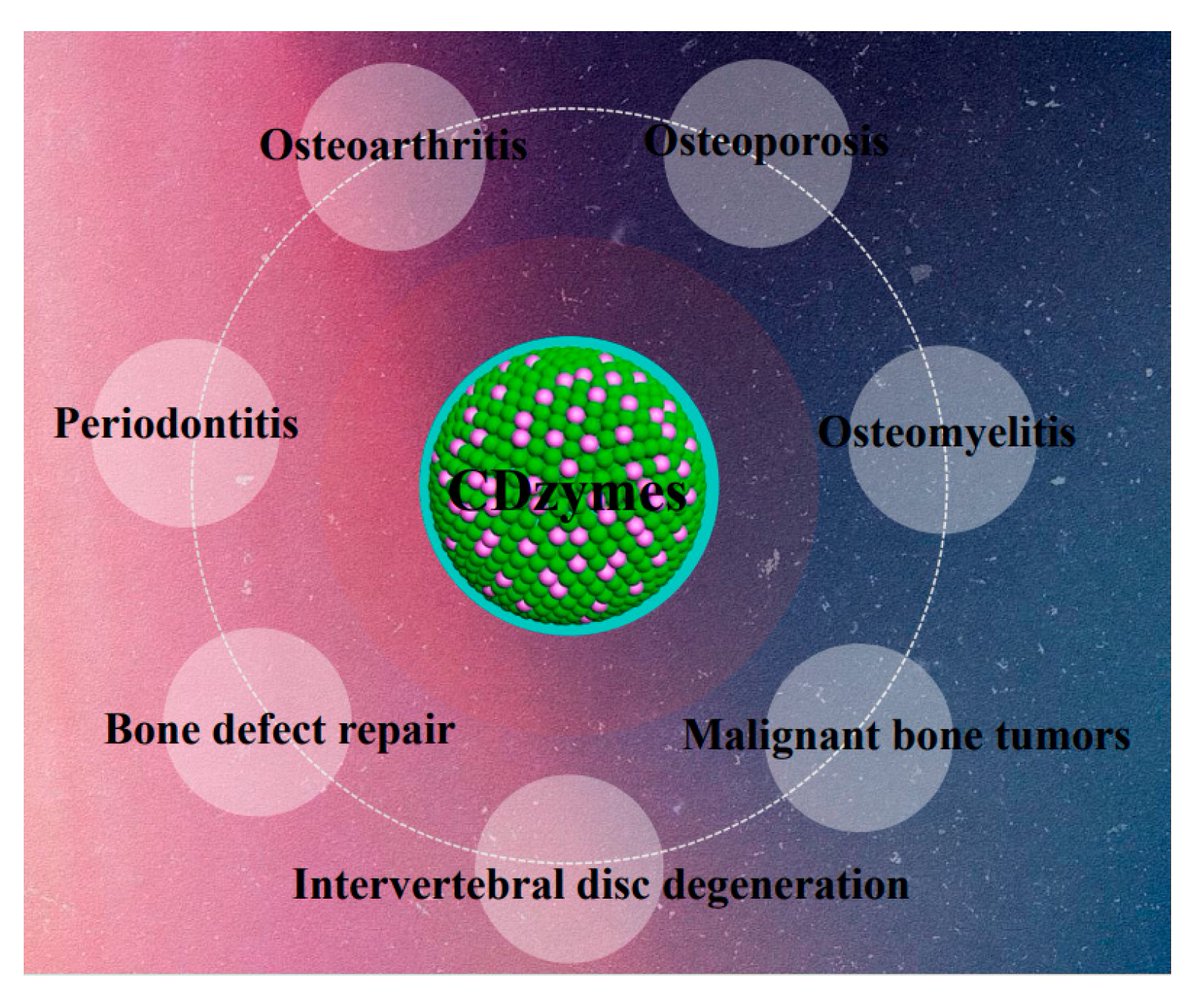 Osteoarthritis

Osteoporosis

Periodontitis

CDzymes

Osteomyelitis

Bone defect repair

Malignant bone tumors

Intervertebral disc degeneration